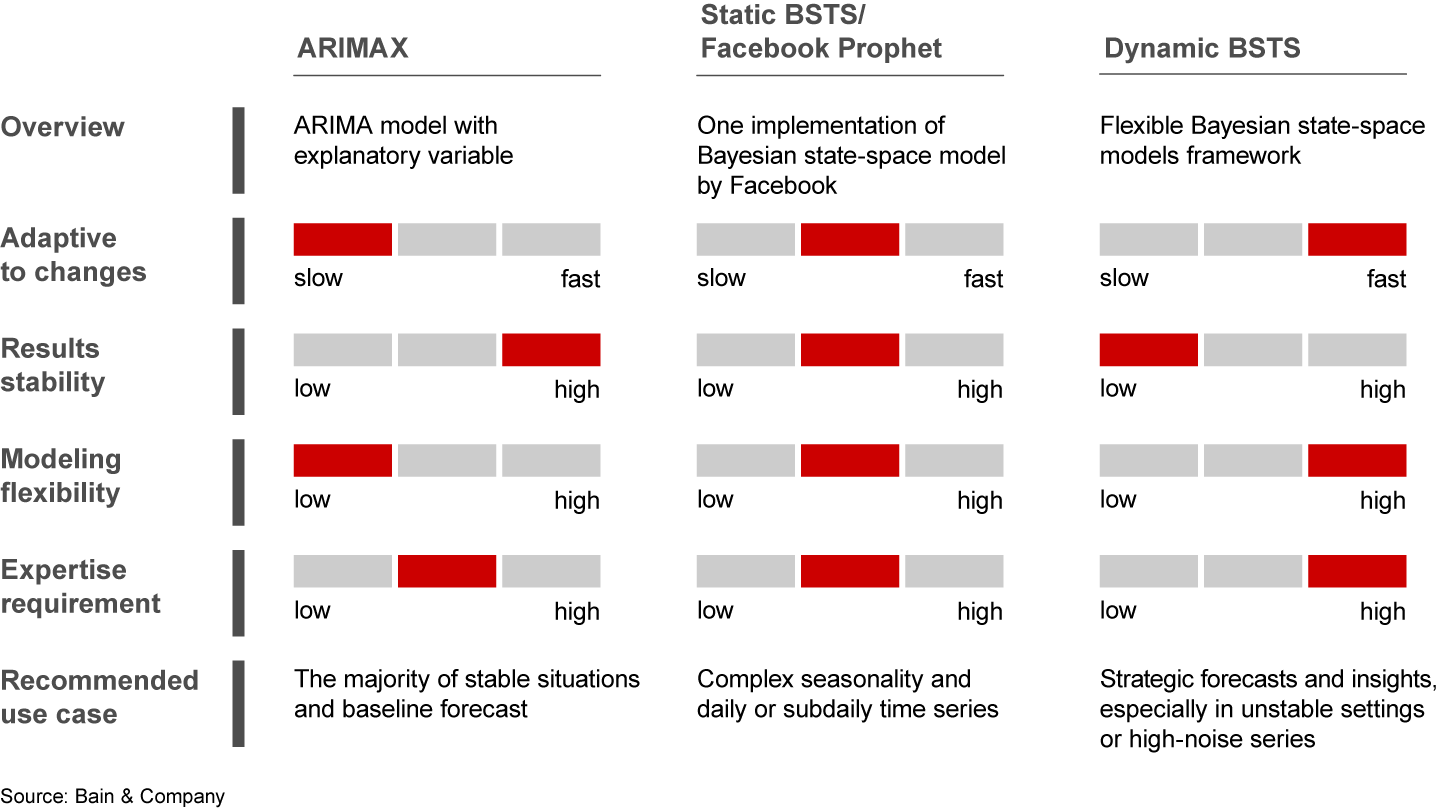 | | ARIMAX | Static BSTS/ Facebook Prophet | Dynamic BSTS |
|---|---|---|---|
| Overview | ARIMA model with explanatory variable | One implementation of Bayesian state-space model by Facebook | Flexible Bayesian state-space models framework |
| Adaptive to changes | slow fast | slow fast | slow fast |
| Results stability | low high | low high | low high |
| Modeling flexibility | low high | low high | low high |
| Expertise requirement | low high | low high | low high |
| Recommended use case | The majority of stable situations and baseline forecast | Complex seasonality and daily or subdaily time series | Strategic forecasts and insights, especially in unstable settings or high-noise series |

Source: Bain & Company